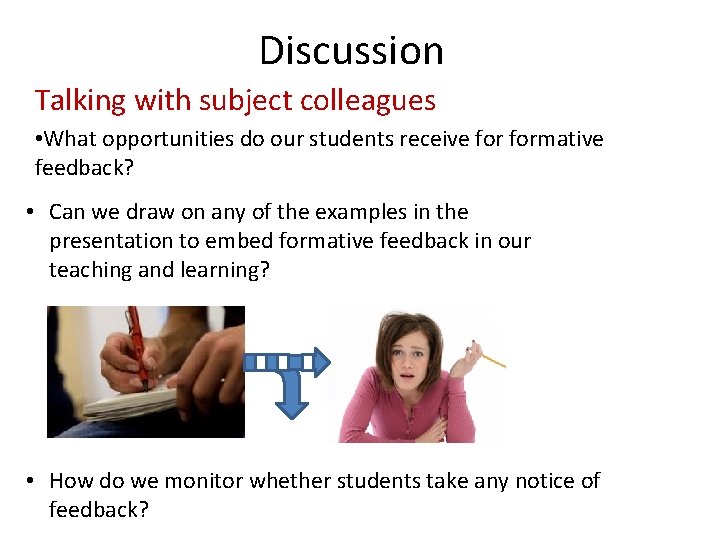 Discussion

Talking with subject colleagues

•What opportunities do our students receive for formative feedback?

• Can we draw on any of the examples in the presentation to embed formative feedback in our teaching and learning?

• How do we monitor whether students take any notice of feedback?